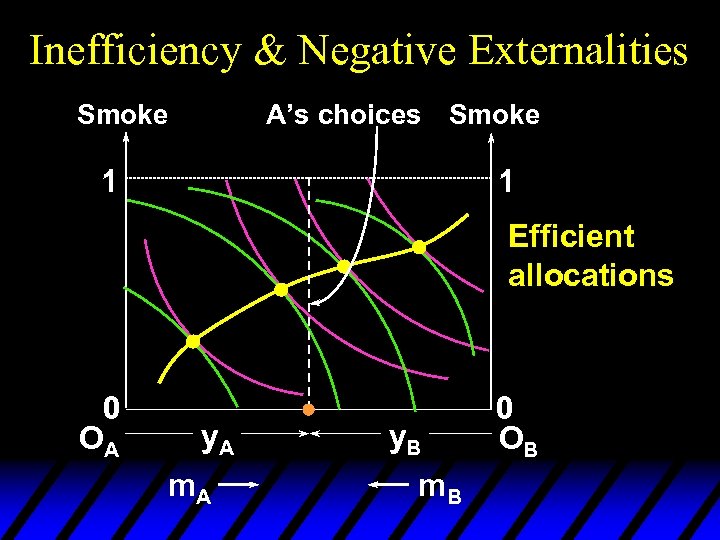 Inefficiency & Negative Externalities

Smoke

A's choices

Smoke

1

1

Efficient allocations

0

0

$O_A$ $y_A$ $y_B$ $O_B$

$m_A$ $m_B$